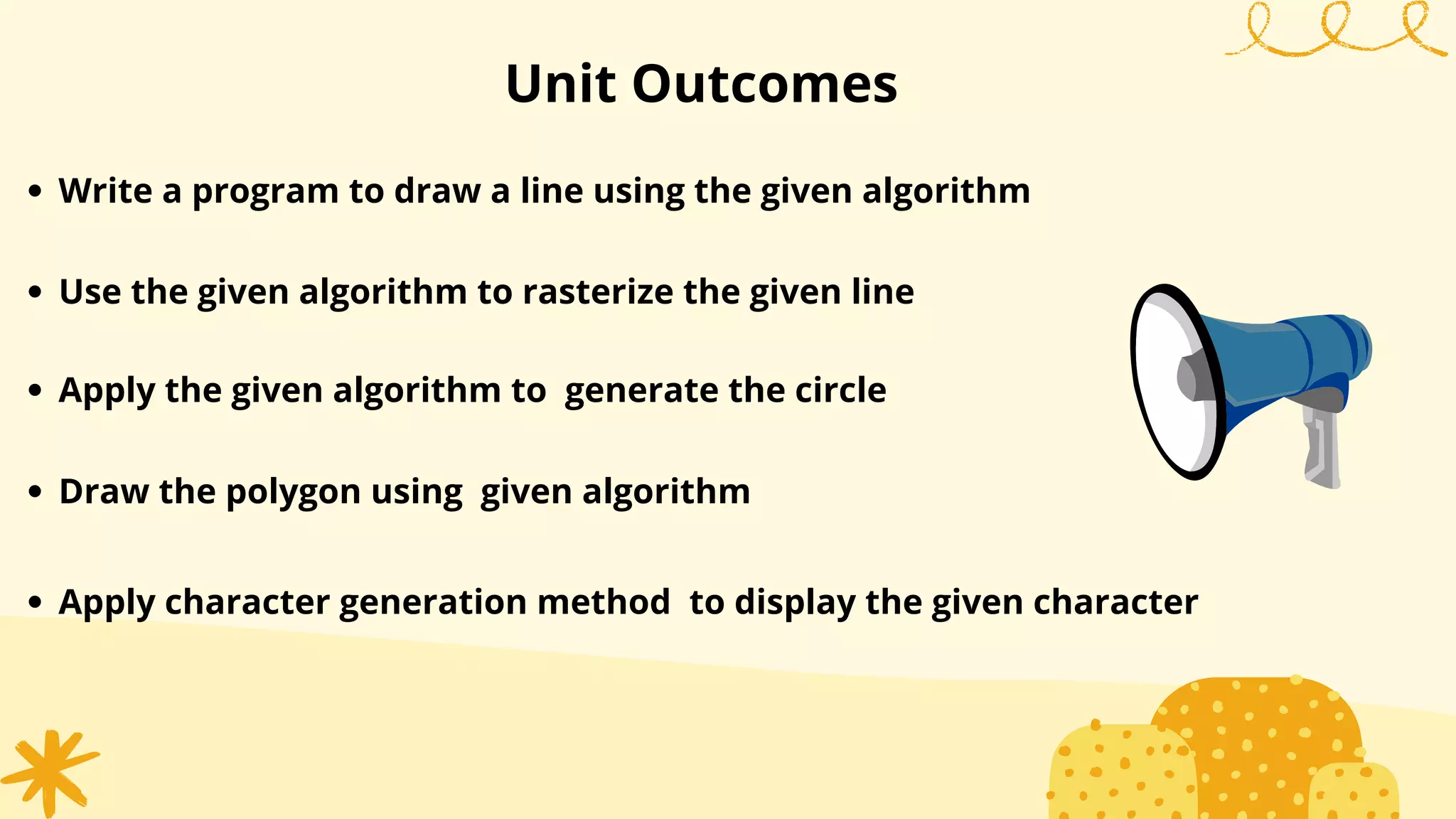 Unit Outcomes

• Write a program to draw a line using the given algorithm

• Use the given algorithm to rasterize the given line

• Apply the given algorithm to generate the circle

• Draw the polygon using given algorithm

• Apply character generation method to display the given character